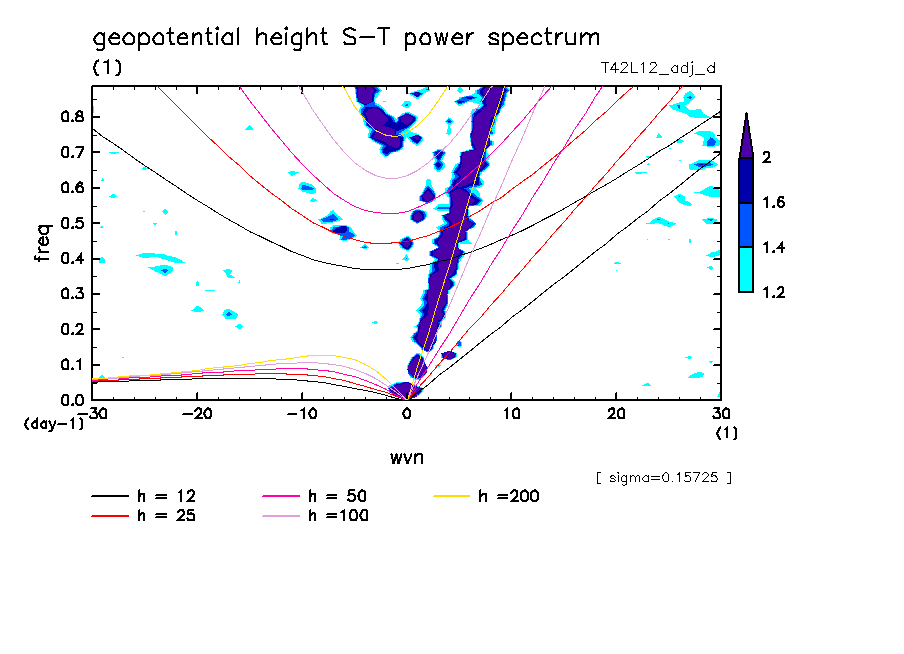 geopotential height S-T power spectrum

(1)

T42L12_adj_d

freq

0.8
0.7
0.6
0.5
0.4
0.3
0.2
0.1
0.0

(day-1)

-30
-20
-10
0
10
20
30

(1)

wvn

2
1.6
1.4
1.2

[ sigma=0.15725 ]

h = 12
h = 25
h = 50
h =100
h =200